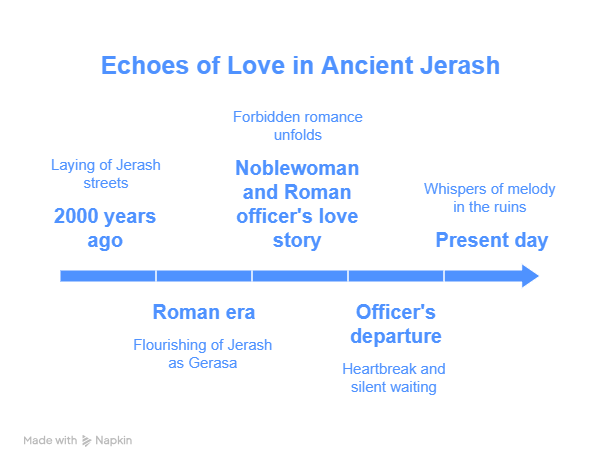 Echoes of Love in Ancient Jerash

Laying of Jerash streets

2000 years ago

Roman era

Flourishing of Jerash as Gerasa

Forbidden romance unfolds

Noblewoman and Roman officer's love story

Officer's departure

Heartbreak and silent waiting

Whispers of melody in the ruins

Present day

Made with Napkin